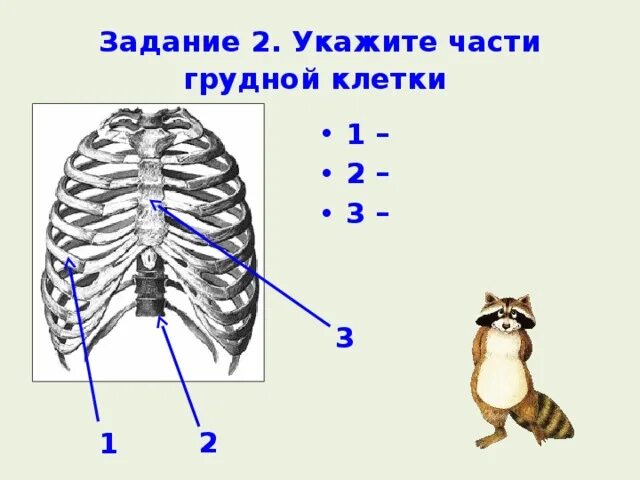 Задание 2. Укажите части грудной клетки

• 1 –
• 2 –
• 3 –

3

1

2